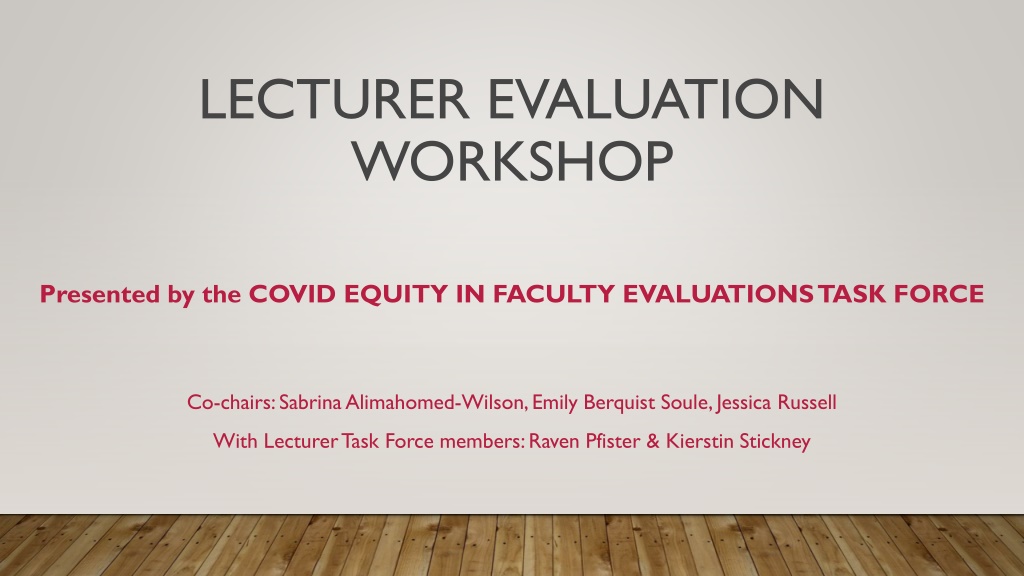 LECTURER EVALUATION WORKSHOP

Presented by the COVID EQUITY IN FACULTY EVALUATIONS TASK FORCE

Co-chairs: Sabrina Alimahomed-Wilson, Emily Berquist Soule, Jessica Russell

With Lecturer Task Force members: Raven Pfister & Kierstin Stickney